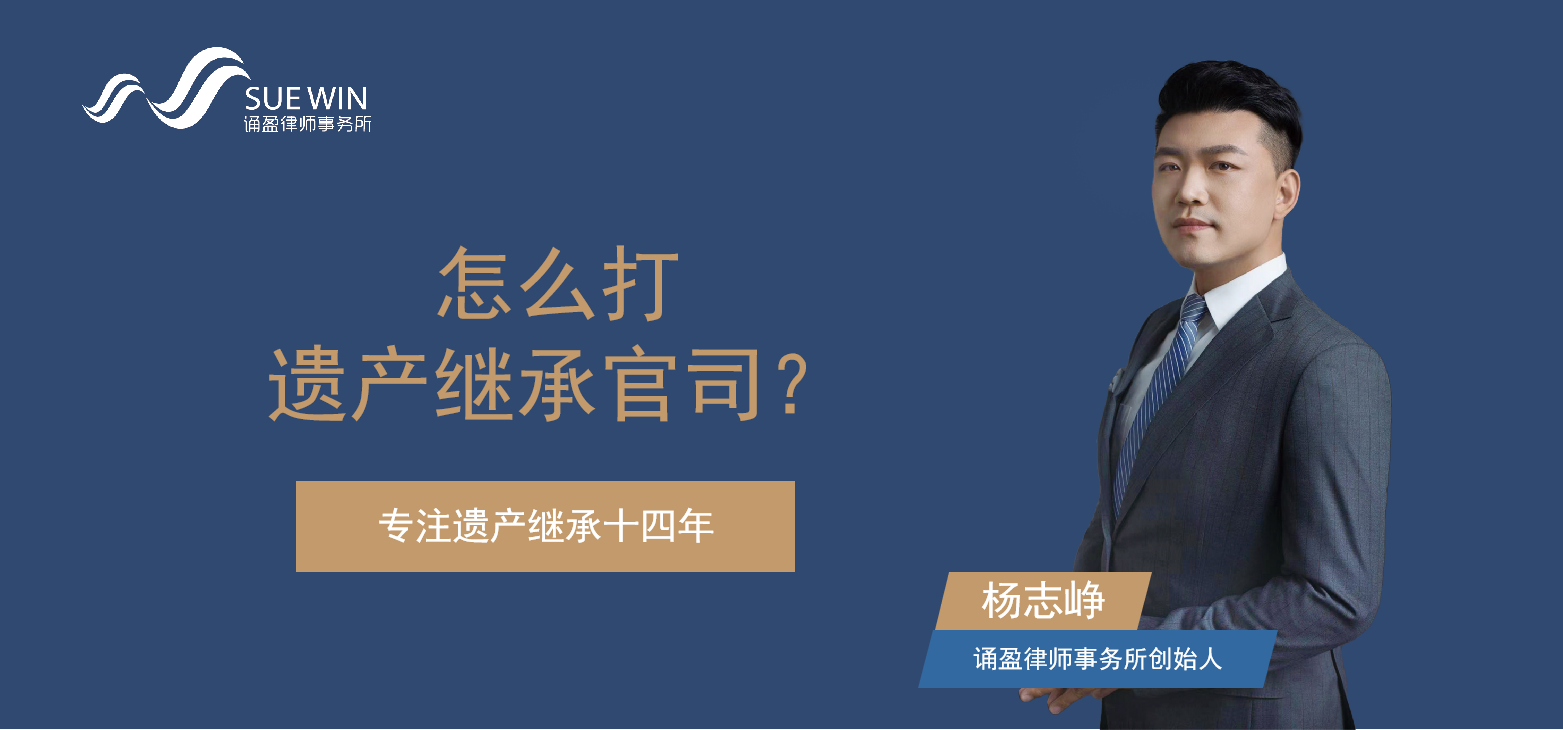 SUE WIN
诵盈律师事务所

怎么打
遗产继承官司？

专注遗产继承十四年

杨志峥
诵盈律师事务所创始人